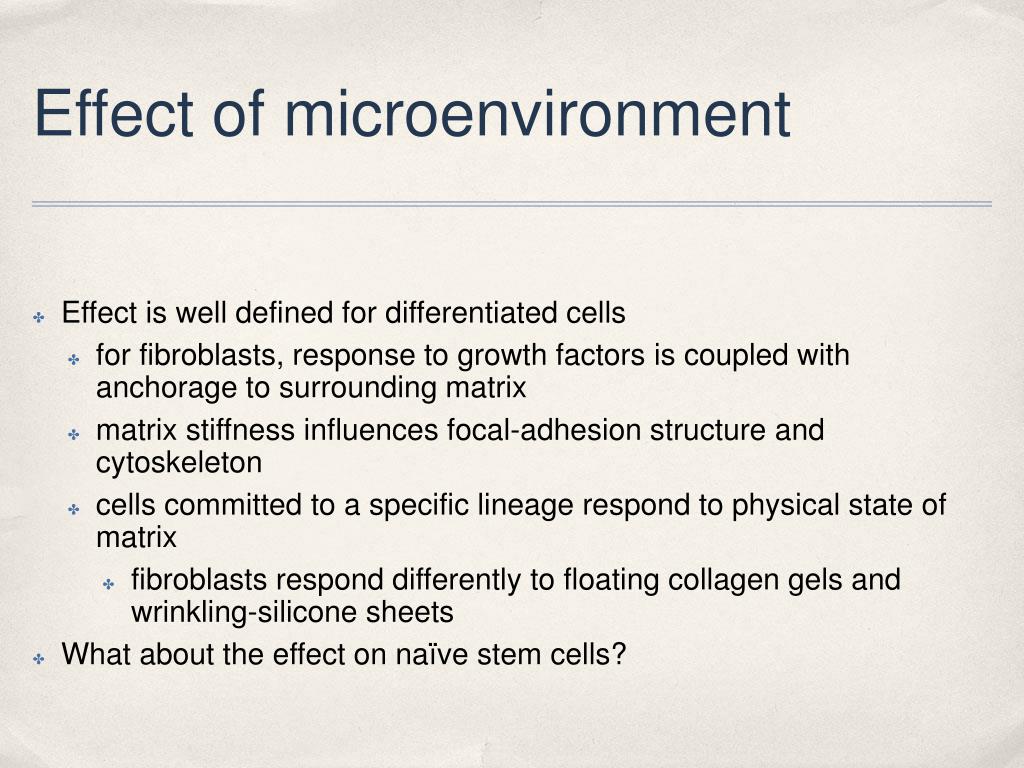 Effect of microenvironment

Effect is well defined for differentiated cells

for fibroblasts, response to growth factors is coupled with anchorage to surrounding matrix

matrix stiffness influences focal-adhesion structure and cytoskeleton

cells committed to a specific lineage respond to physical state of matrix

fibroblasts respond differently to floating collagen gels and wrinkling-silicone sheets

What about the effect on naïve stem cells?